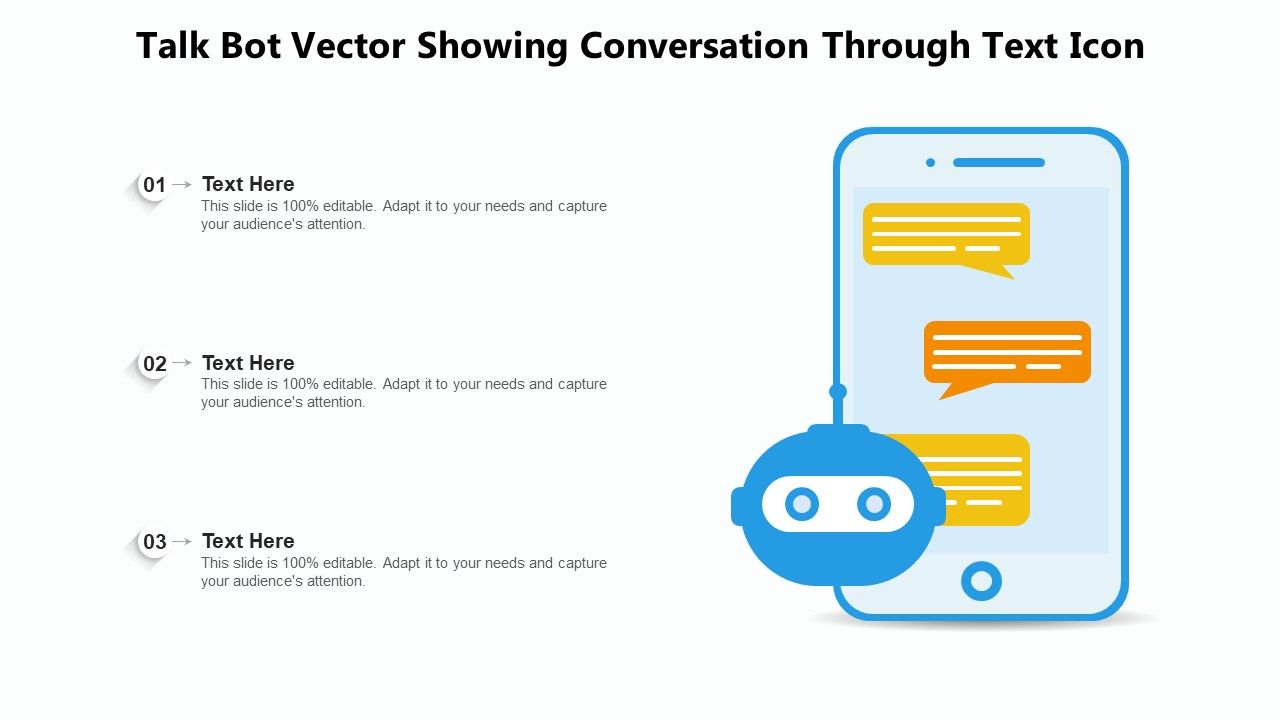 Talk Bot Vector Showing Conversation Through Text Icon

01 → Text Here
This slide is 100% editable. Adapt it to your needs and capture your audience's attention.

02 → Text Here
This slide is 100% editable. Adapt it to your needs and capture your audience's attention.

03 → Text Here
This slide is 100% editable. Adapt it to your needs and capture your audience's attention.